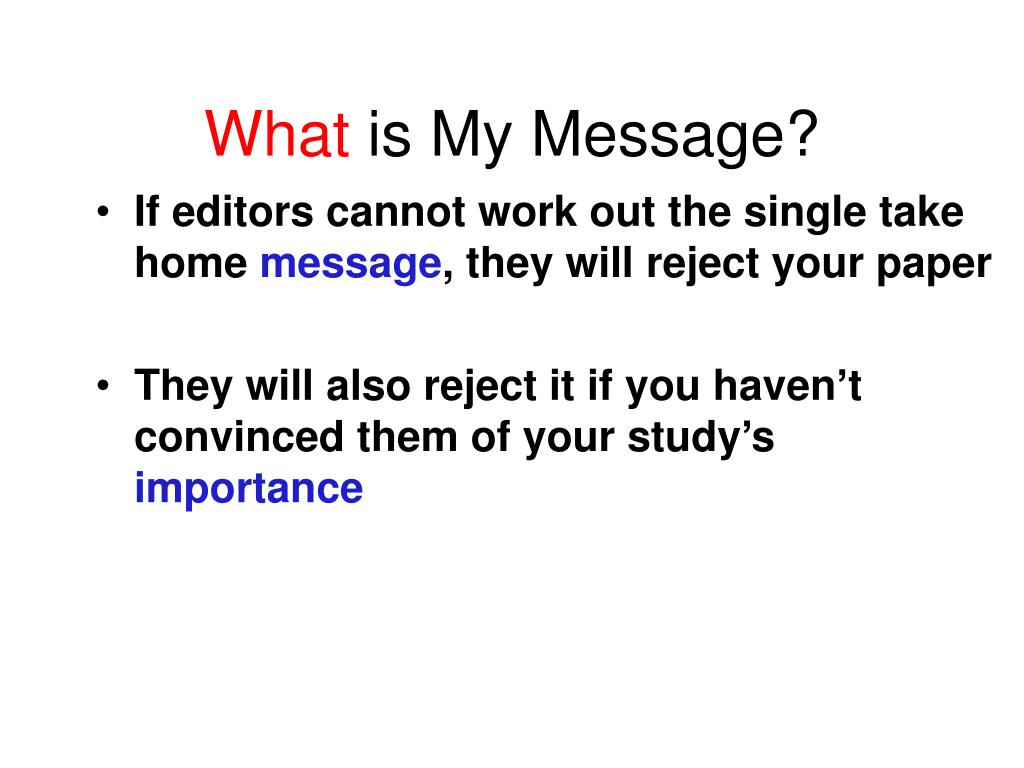 What is My Message?

• If editors cannot work out the single take home message, they will reject your paper

• They will also reject it if you haven’t convinced them of your study’s importance